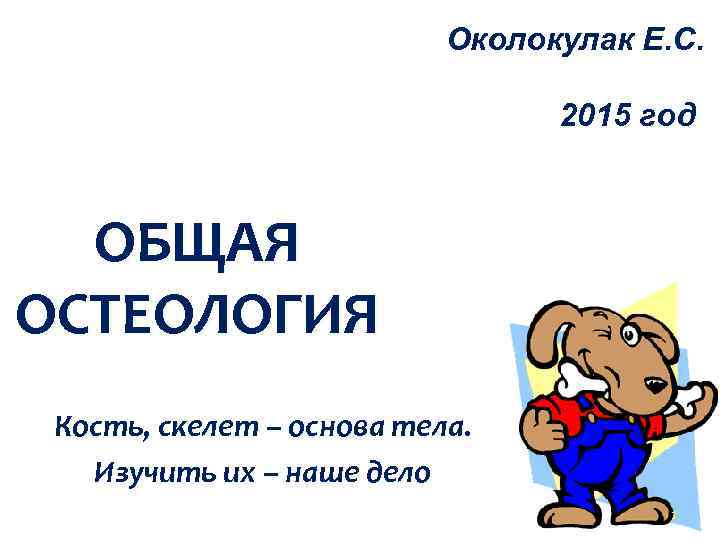 Околокулак Е.С.

2015 год

ОБЩАЯ ОСТЕОЛОГИЯ

Кость, скелет – основа тела.

Изучить их – наше дело